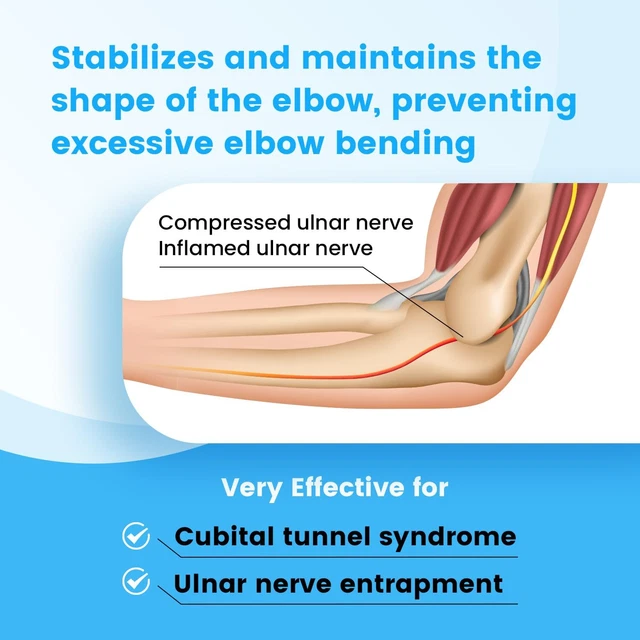 Stabilizes and maintains the shape of the elbow, preventing excessive elbow bending

Compressed ulnar nerve
Inflamed ulnar nerve

Very Effective for

Cubital tunnel syndrome

Ulnar nerve entrapment